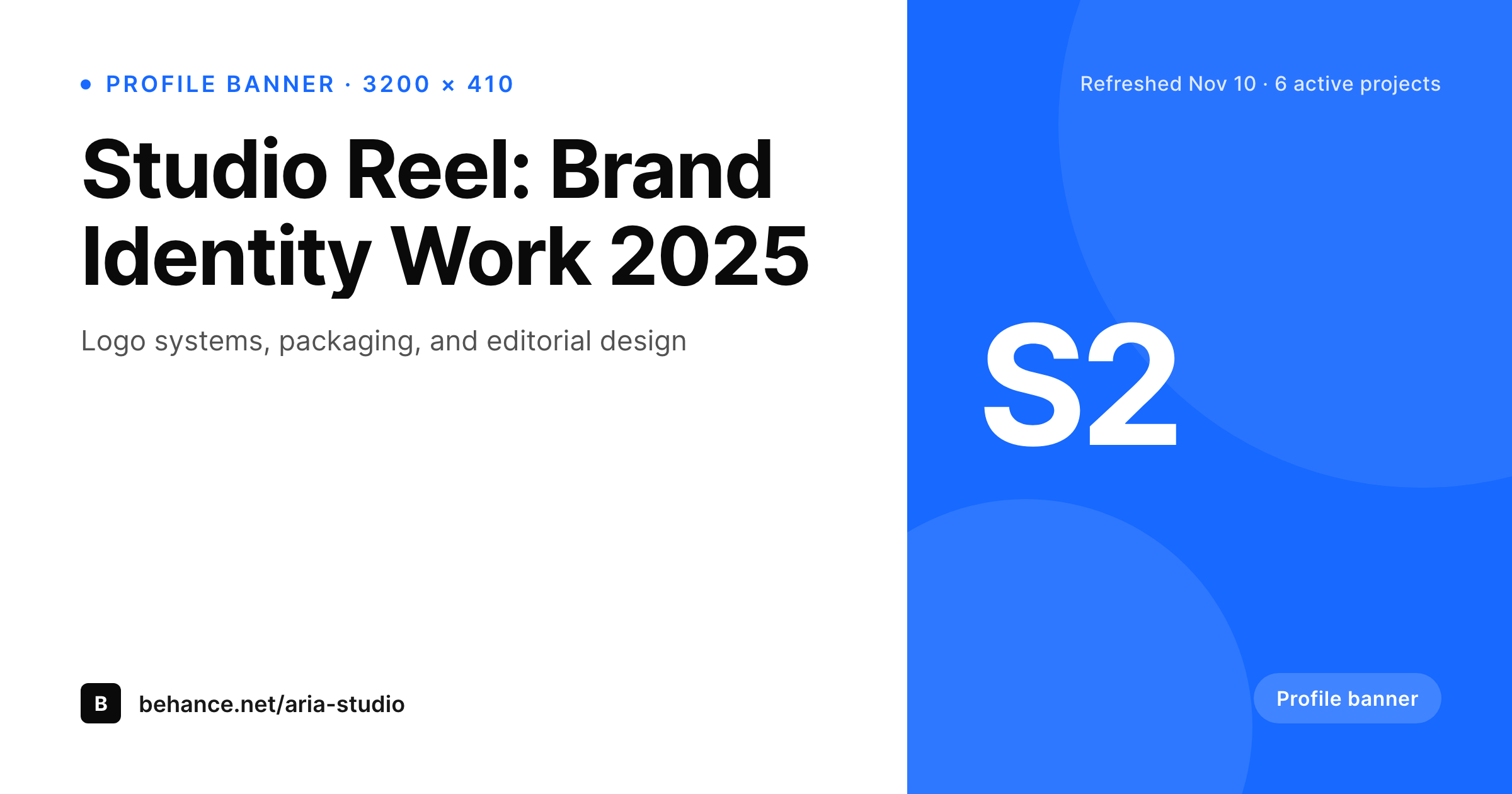 PROFILE BANNER · 3200 × 410

Studio Reel: Brand Identity Work 2025

Logo systems, packaging, and editorial design

B behance.net/aria-studio

Refreshed Nov 10 · 6 active projects

S2

Profile banner